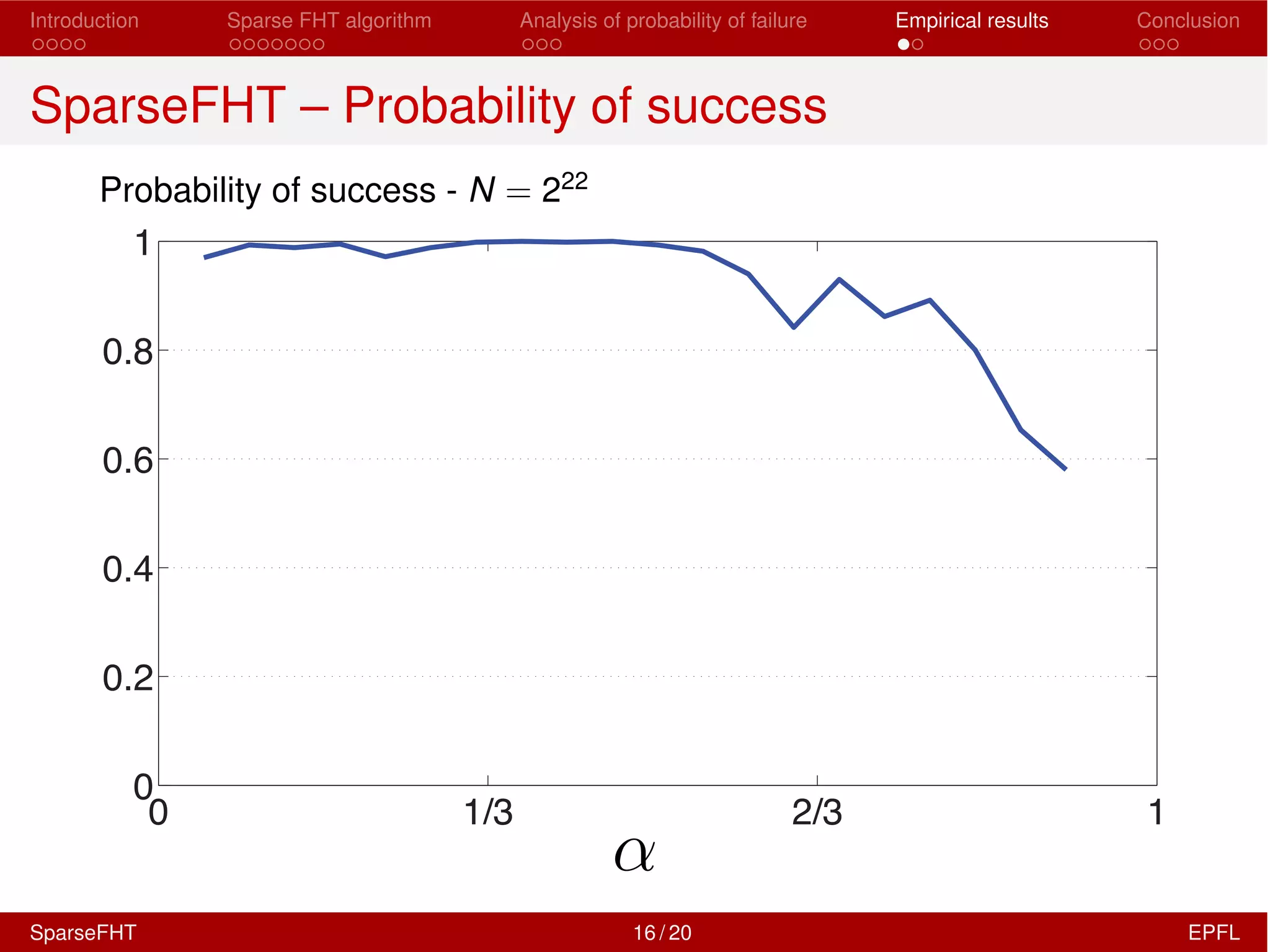 Introduction Sparse FHT algorithm Analysis of probability of failure Empirical results Conclusion

SparseFHT – Probability of success

Probability of success - $N = 2^{22}$

1
0.8
0.6
0.4
0.2
0

0 1/3 2/3 1

$\alpha$

SparseFHT 16 / 20 EPFL